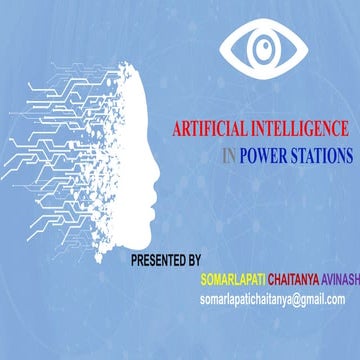 ARTIFICIAL INTELLIGENCE

IN POWER STATIONS

PRESENTED BY

SOMARLAPATI CHAITANYA AVINASH

somarlapatichaitanya@gmail.com